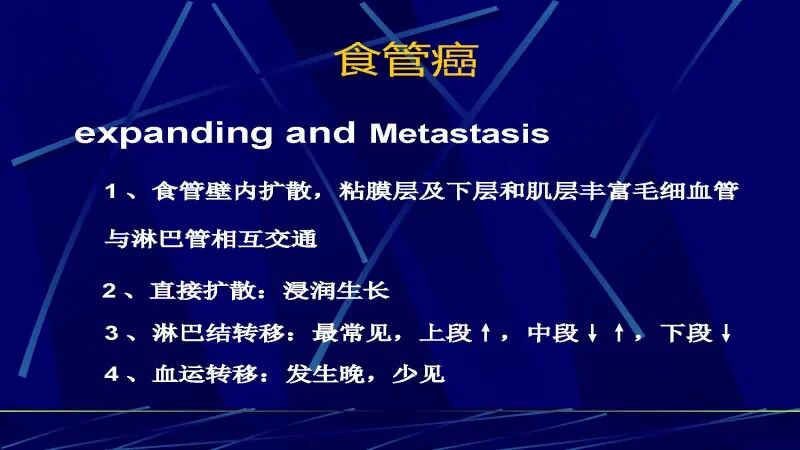 食管癌

expanding and Metastasis

1、食管壁内扩散，粘膜层及下层和肌层丰富毛细血管与淋巴管相互交通

2、直接扩散：浸润生长

3、淋巴结转移：最常见，上段↑，中段↓↑，下段↓

4、血运转移：发生晚，少见